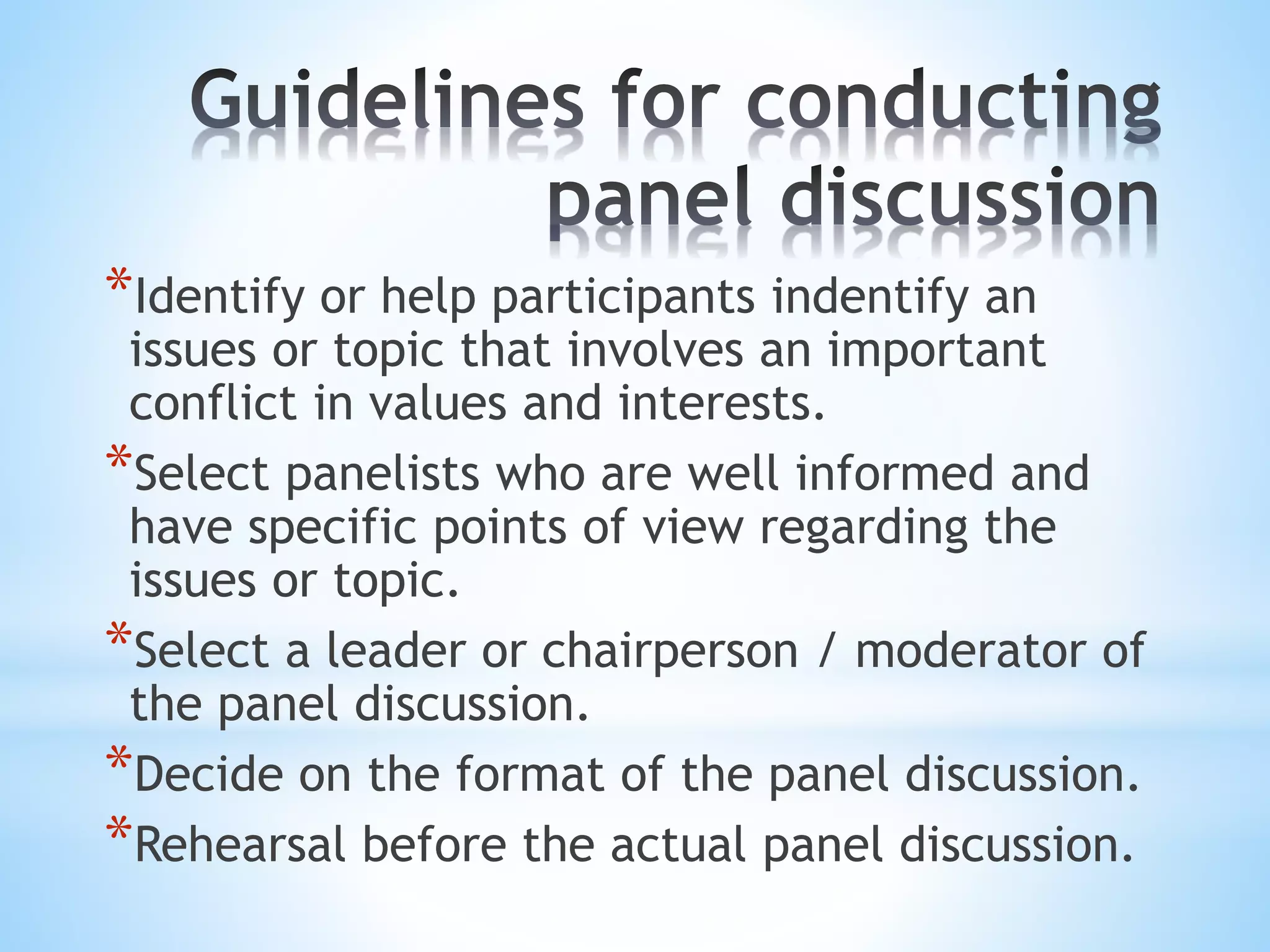 Guidelines for conducting panel discussion

*Identify or help participants indentify an issues or topic that involves an important conflict in values and interests.

*Select panelists who are well informed and have specific points of view regarding the issues or topic.

*Select a leader or chairperson / moderator of the panel discussion.

*Decide on the format of the panel discussion.

*Rehearsal before the actual panel discussion.